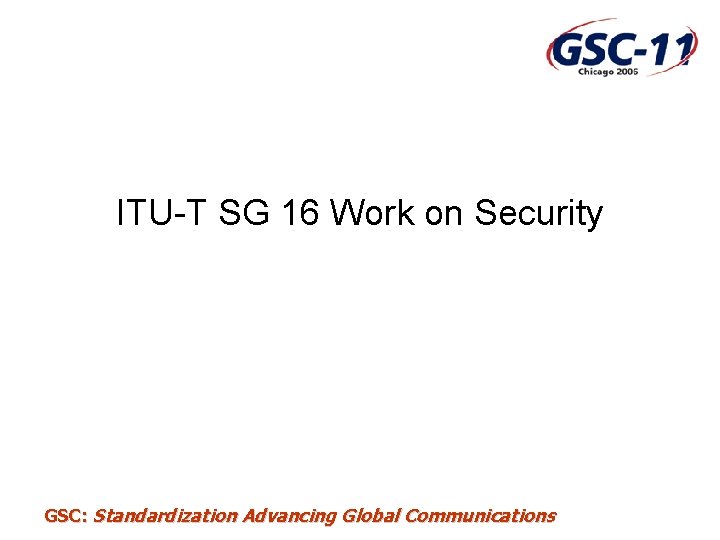 GSC-11
Chicago 2006

ITU-T SG 16 Work on Security

GSC: Standardization Advancing Global Communications